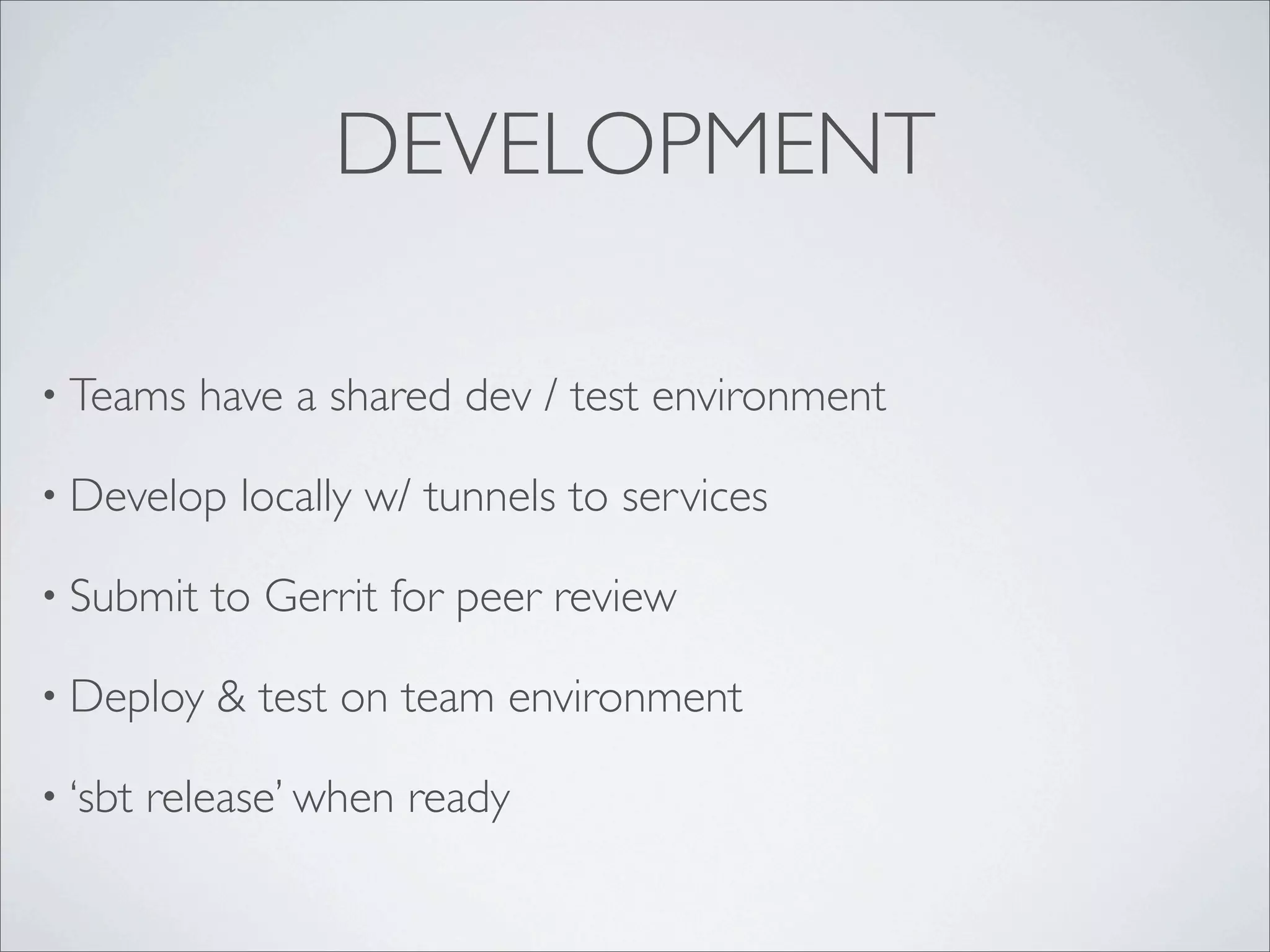 DEVELOPMENT

• Teams have a shared dev / test environment

• Develop locally w/ tunnels to services

• Submit to Gerrit for peer review

• Deploy & test on team environment

• ‘sbt release’ when ready